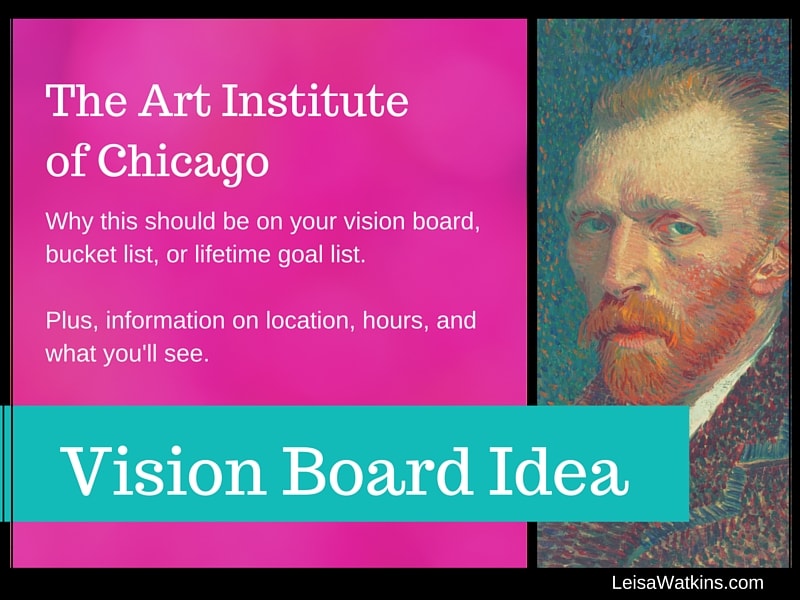 The Art Institute of Chicago

Why this should be on your vision board, bucket list, or lifetime goal list.

Plus, information on location, hours, and what you'll see.

Vision Board Idea

LeisaWatkins.com